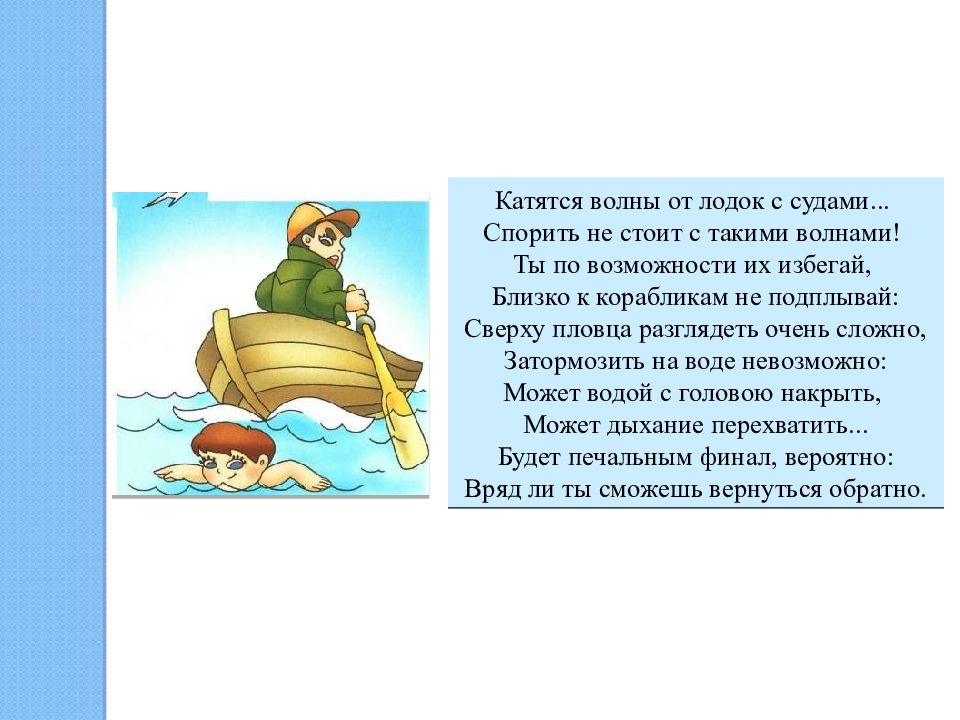 Катятся волны от лодок с судами...
Спорить не стоит с такими волнами!
Ты по возможности их избегай,
Близко к корабликам не подплывай:
Сверху пловца разглядеть очень сложно,
Затормозить на воде невозможно:
Может водой с головою накрыть,
Может дыхание перехватить...
Будет печальным финал, вероятно:
Вряд ли ты сможешь вернуться обратно.